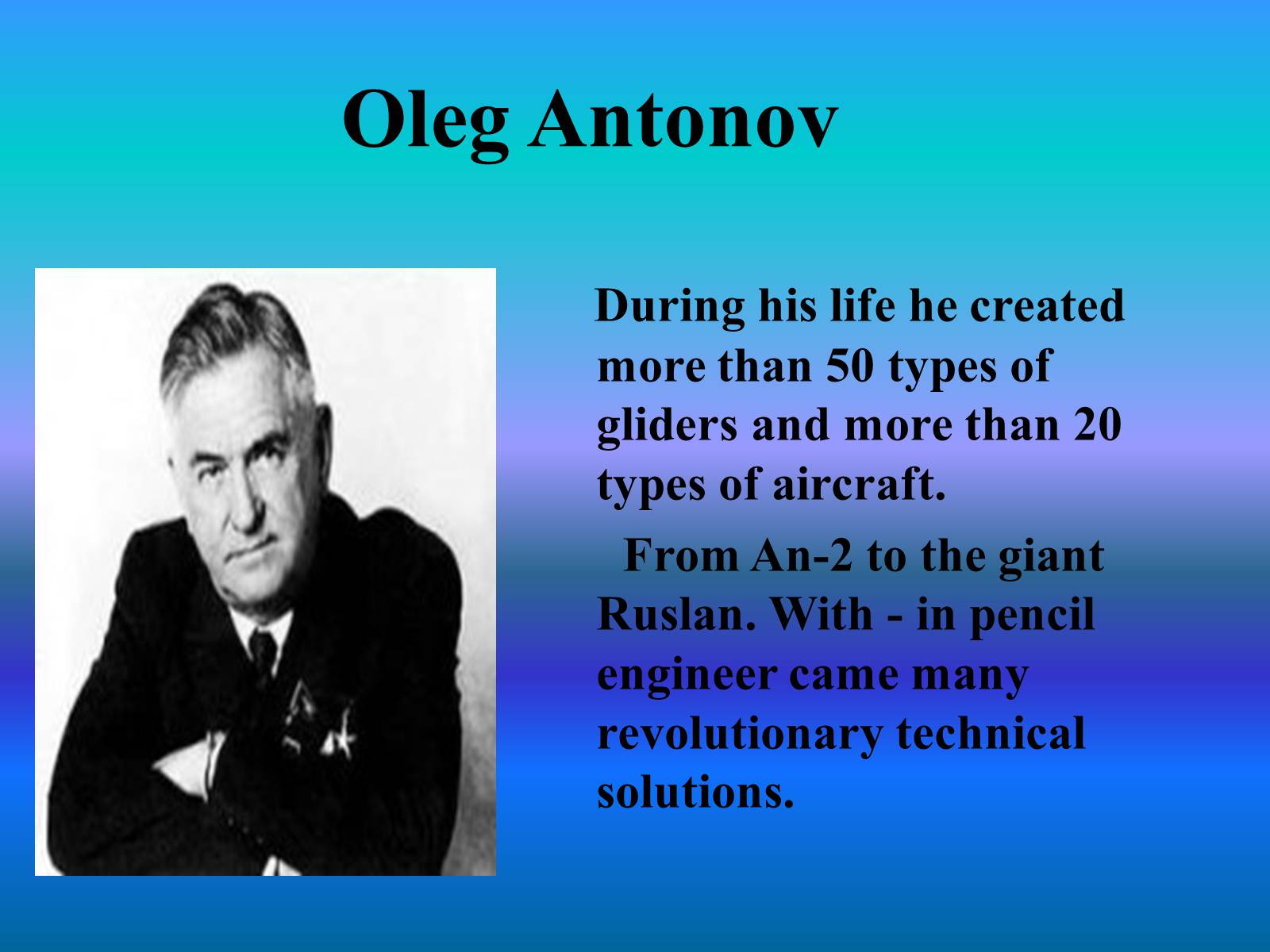 Oleg Antonov

During his life he created more than 50 types of gliders and more than 20 types of aircraft.

From An-2 to the giant Ruslan. With - in pencil engineer came many revolutionary technical solutions.